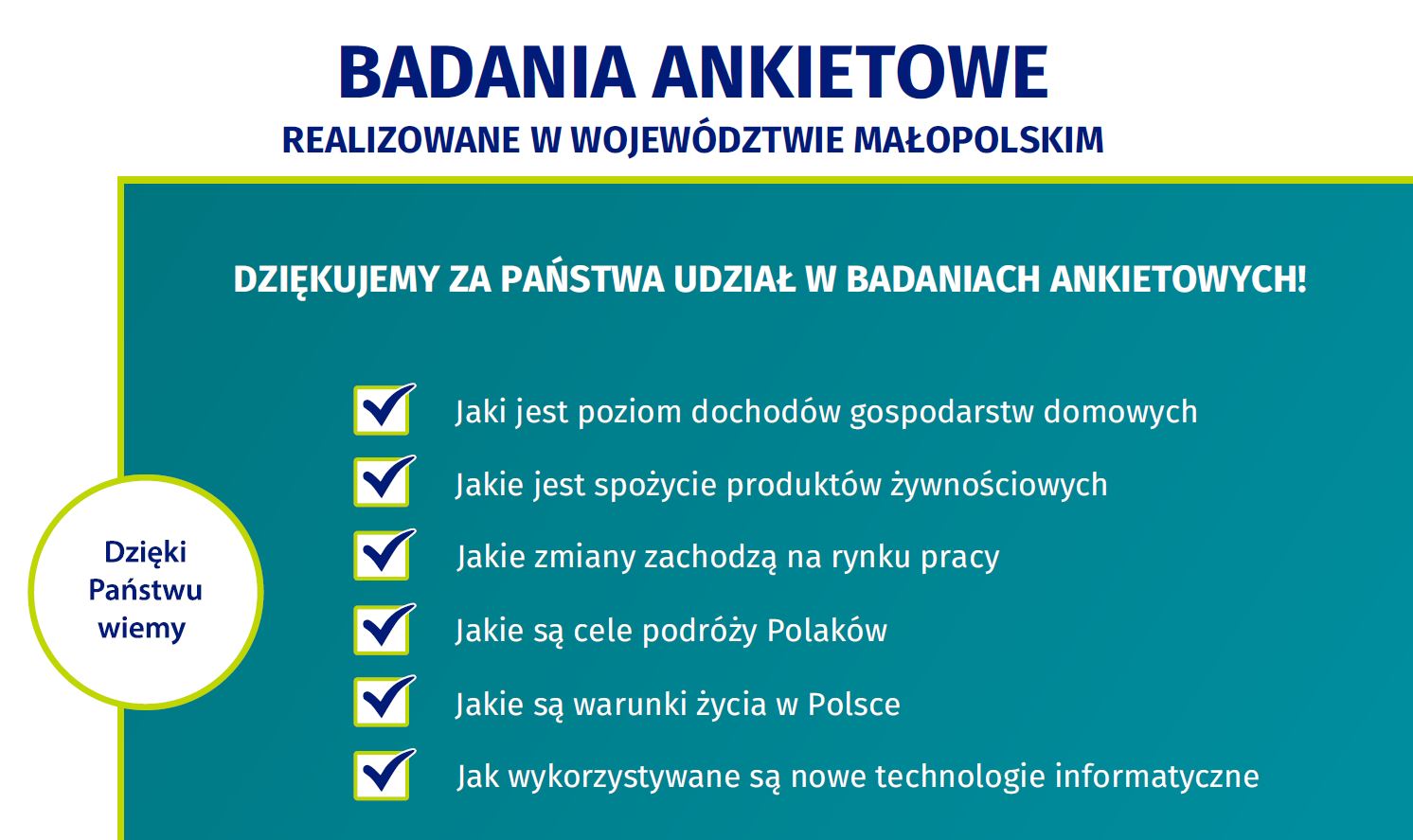 BADANIA ANKIETOWE

REALIZOWANE W WOJEWÓDZTWIE MAŁOPOLSKIM

DZIĘKUJEMY ZA PAŃSTWA UDZIAŁ W BADANIACH ANKIETOWYCH!

Dzięki Państwu wiemy

Jaki jest poziom dochodów gospodarstw domowych

Jakie jest spożycie produktów żywnościowych

Jakie zmiany zachodzą na rynku pracy

Jakie są cele podróży Polaków

Jakie są warunki życia w Polsce

Jak wykorzystywane są nowe technologie informatyczne